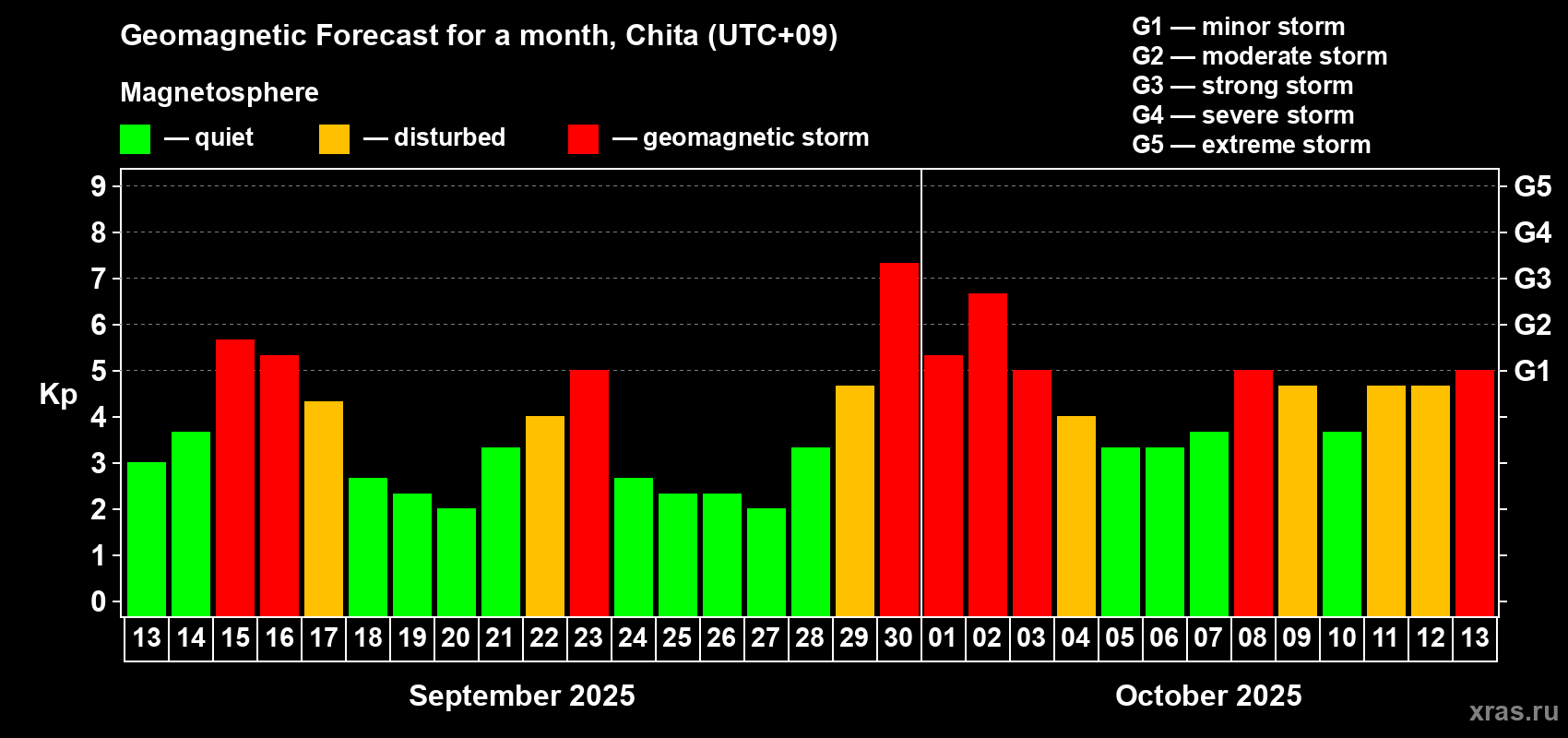 Geomagnetic Forecast for a month, Chita (UTC+09)

Magnetosphere

— quiet — disturbed — geomagnetic storm

G1 — minor storm
G2 — moderate storm
G3 — strong storm
G4 — severe storm
G5 — extreme storm

Kp

9
8
7
6
5
4
3
2
1
0

G5
G4
G3
G2
G1

13 14 15 16 17 18 19 20 21 22 23 24 25 26 27 28 29 30 01 02 03 04 05 06 07 08 09 10 11 12 13

September 2025

October 2025

xras.ru